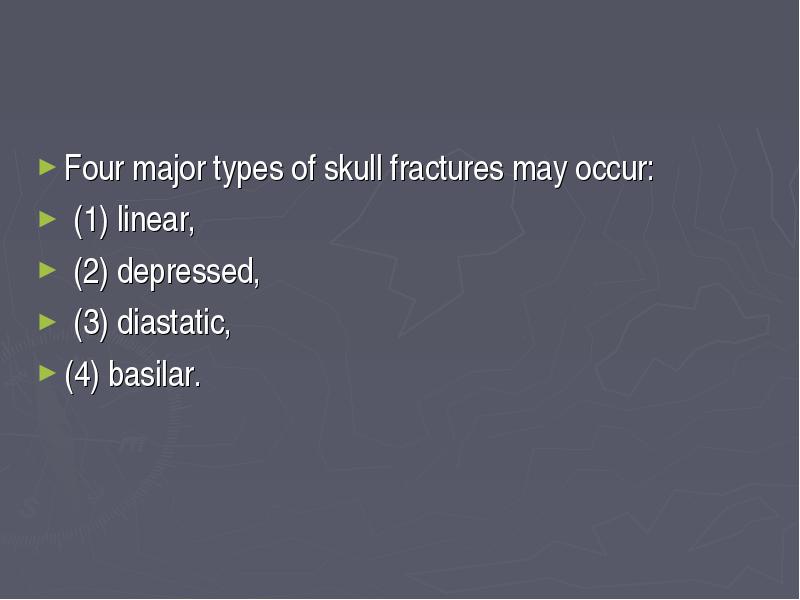 Four major types of skull fractures may occur:

(1) linear,

(2) depressed,

(3) diastatic,

(4) basilar.